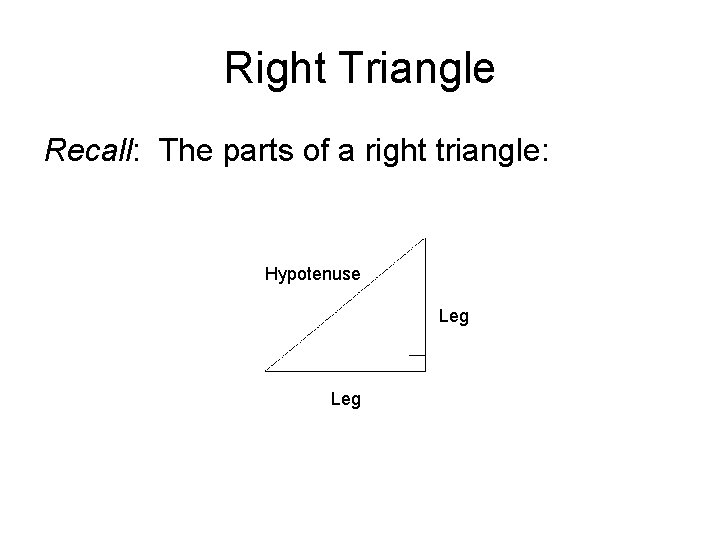 Right Triangle

Recall: The parts of a right triangle:

Hypotenuse

Leg

Leg